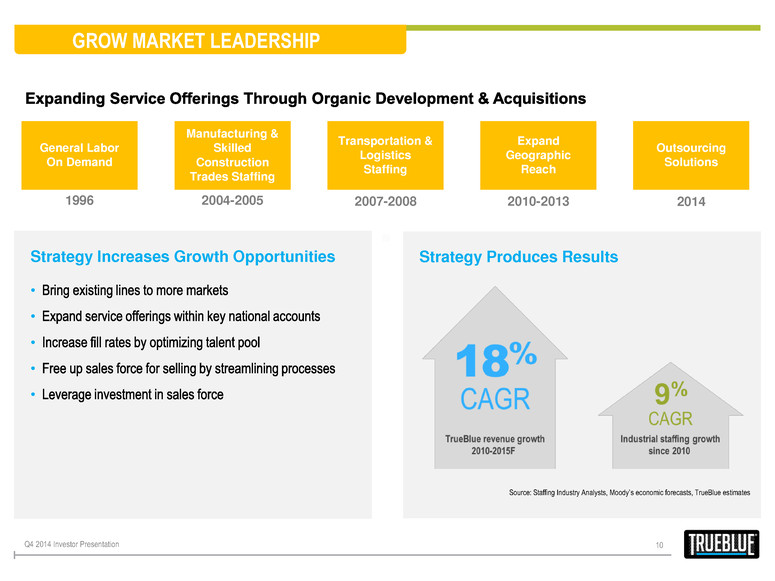 GROW MARKET LEADERSHIP

Expanding Service Offerings Through Organic Development & Acquisitions

General Labor On Demand
1996

Manufacturing & Skilled Construction Trades Staffing
2004-2005

Transportation & Logistics Staffing
2007-2008

Expand Geographic Reach
2010-2013

Outsourcing Solutions
2014

Strategy Increases Growth Opportunities

• Bring existing lines to more markets
• Expand service offerings within key national accounts
• Increase fill rates by optimizing talent pool
• Free up sales force for selling by streamlining processes
• Leverage investment in sales force

Strategy Produces Results

18%
CAGR
TrueBlue revenue growth 2010-2015F

9%
CAGR
Industrial staffing growth since 2010

Source: Staffing Industry Analysts, Moody's economic forecasts, TrueBlue estimates

Q4 2014 Investor Presentation
10
TRUEBLUE